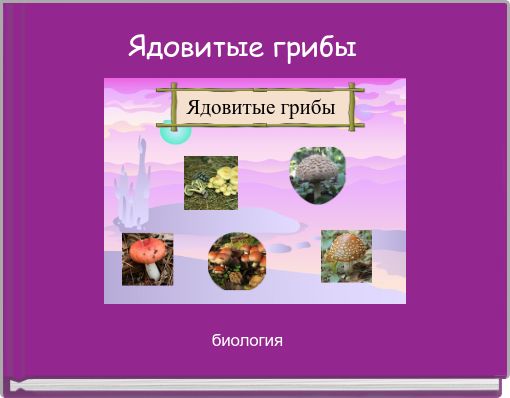 Ядовитые грибы

Ядовитые грибы

биология